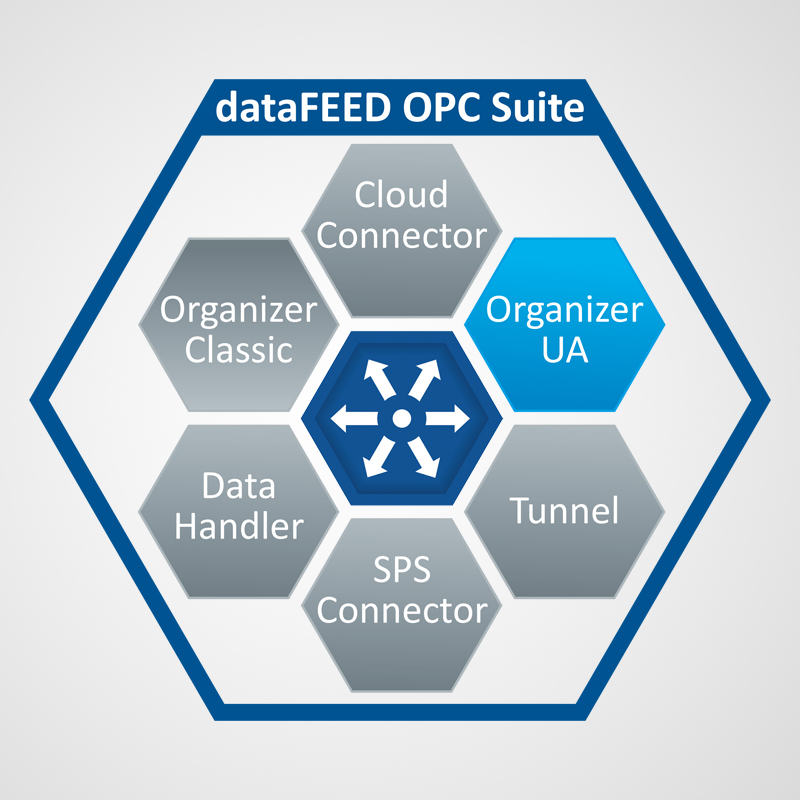 dataFEED OPC Suite

Cloud Connector

Organizer Classic

Organizer UA

Data Handler

Tunnel

SPS Connector